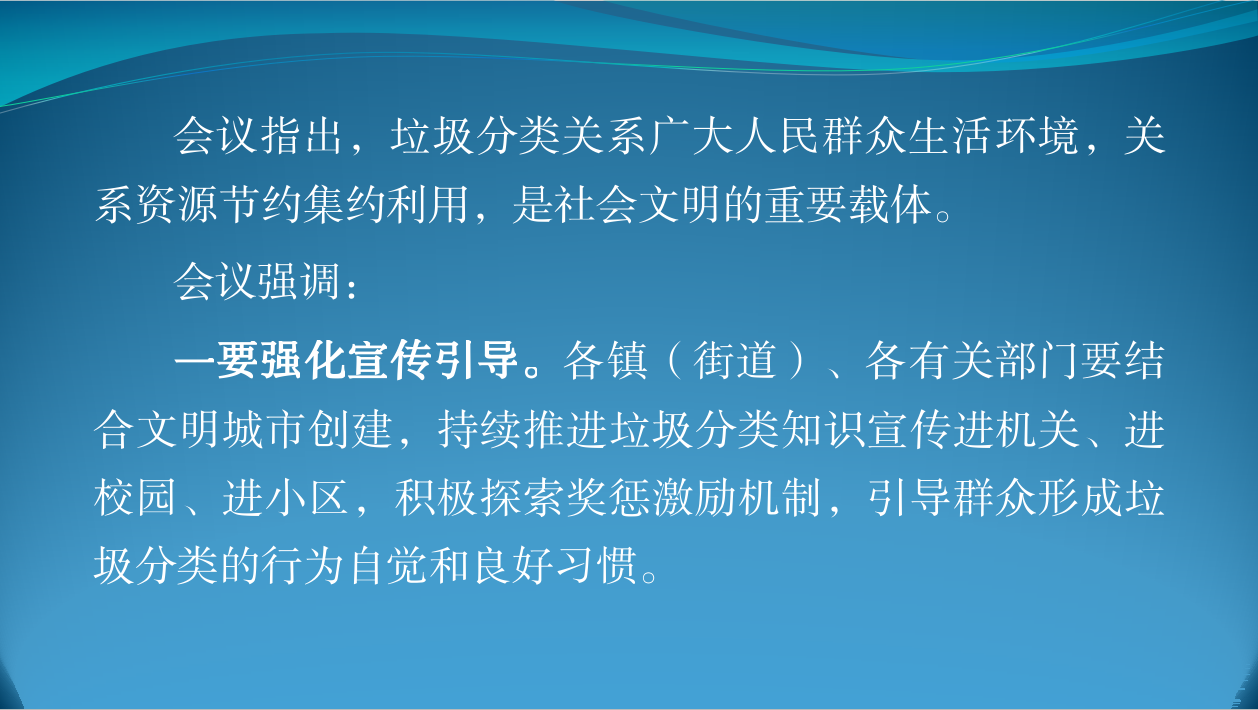 会议指出，垃圾分类关系广大人民群众生活环境，关系资源节约集约利用，是社会文明的重要载体。

会议强调：

一要强化宣传引导。各镇（街道）、各有关部门要结合文明城市创建，持续推进垃圾分类知识宣传进机关、进校园、进小区，积极探索奖惩激励机制，引导群众形成垃圾分类的行为自觉和良好习惯。